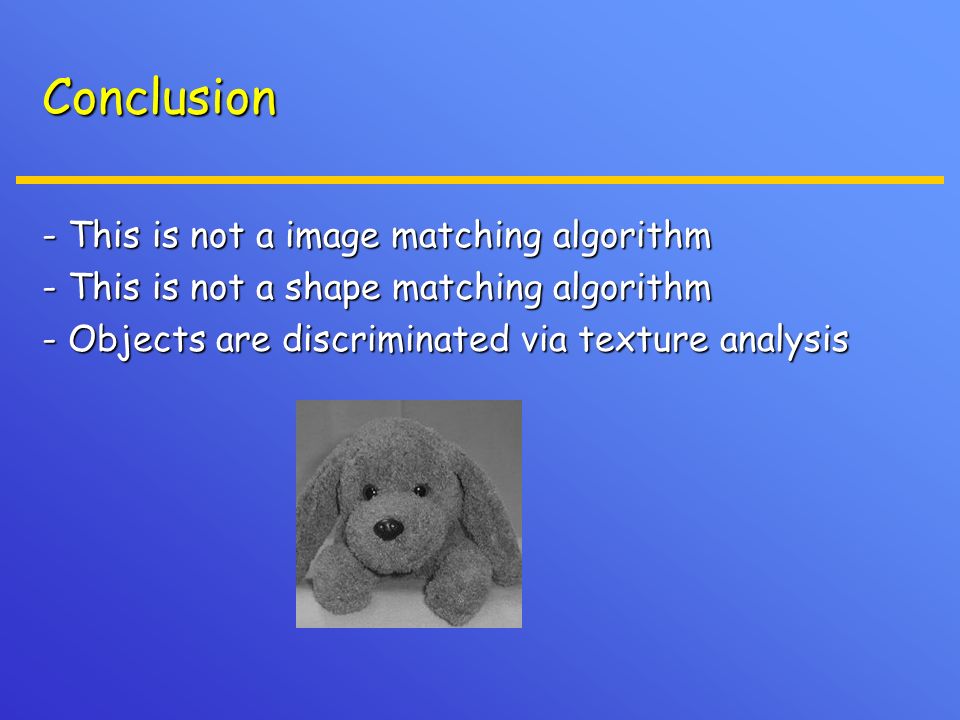 Conclusion

- This is not a image matching algorithm
- This is not a shape matching algorithm
- Objects are discriminated via texture analysis